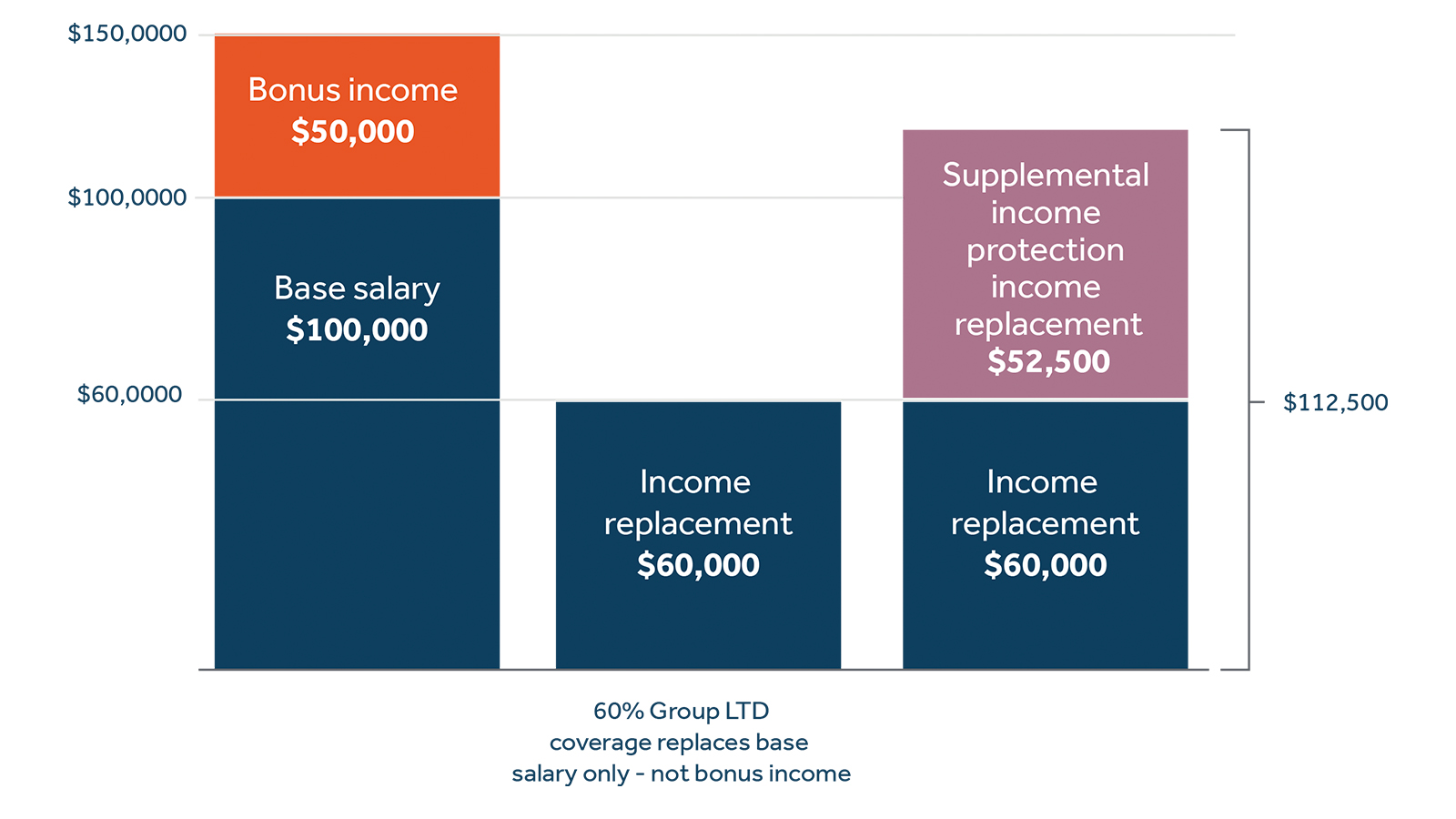 $150,0000
$100,0000
$60,0000

Bonus income
$50,000

Base salary
$100,000

Income replacement
$60,000

Supplemental income protection income replacement
$52,500

Income replacement
$60,000

$112,500

60% Group LTD coverage replaces base salary only - not bonus income